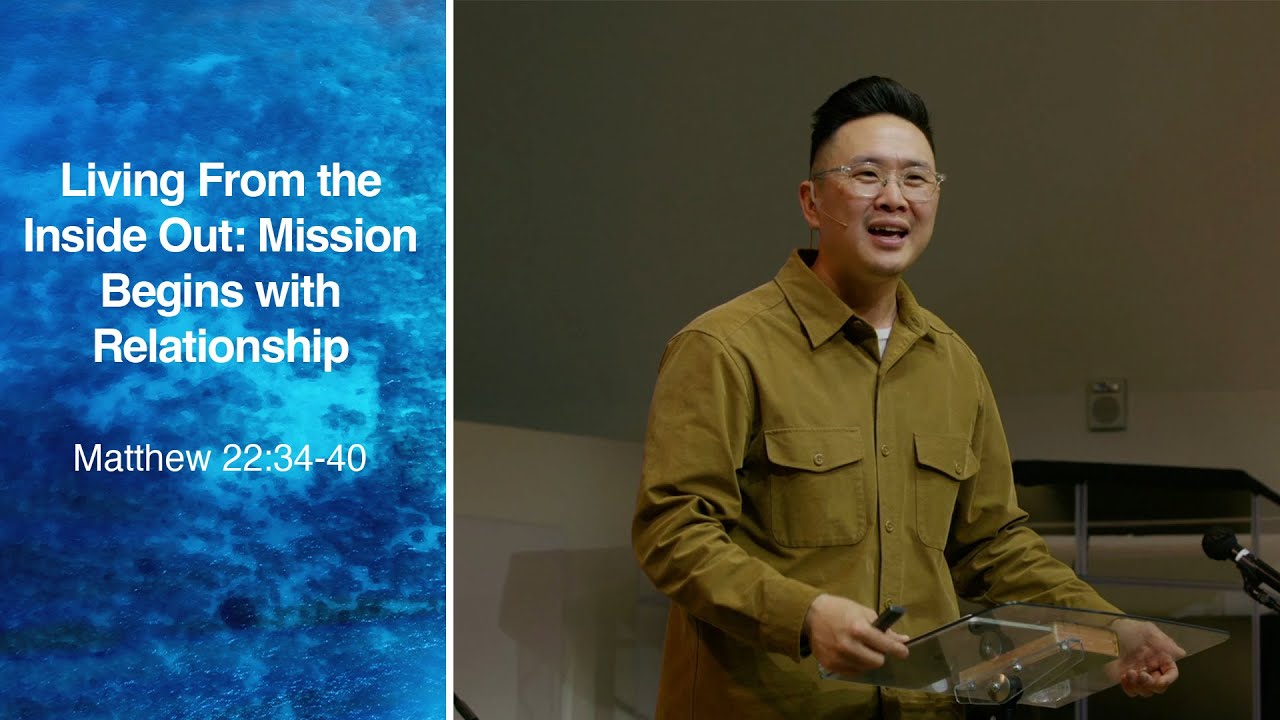 Living From the Inside Out: Mission Begins with Relationship

Matthew 22:34-40